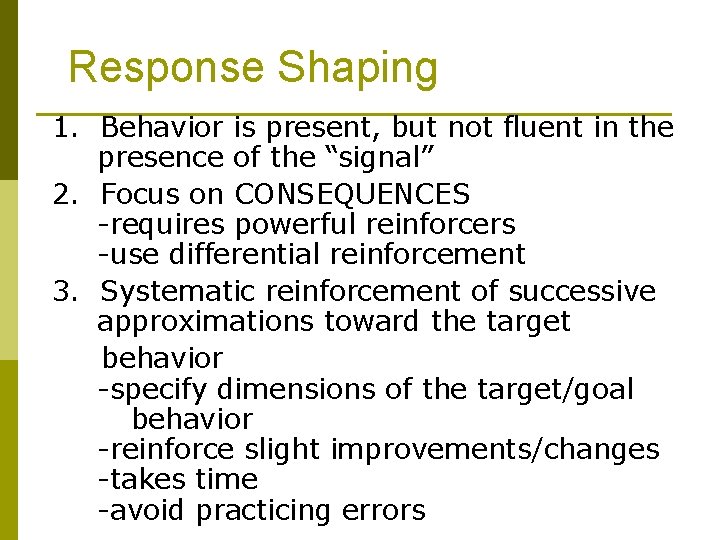 Response Shaping

1. Behavior is present, but not fluent in the presence of the “signal”
2. Focus on CONSEQUENCES
-requires powerful reinforcers
-use differential reinforcement
3. Systematic reinforcement of successive approximations toward the target behavior
-specify dimensions of the target/goal behavior
-reinforce slight improvements/changes
-takes time
-avoid practicing errors